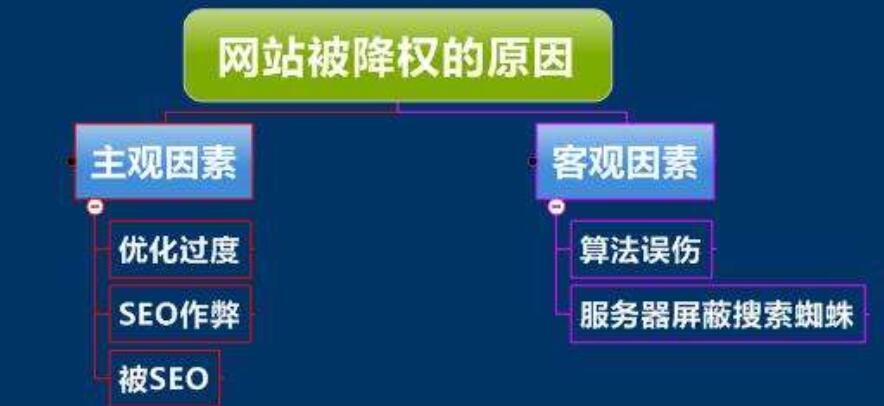 网站被降权的原因

主观因素

优化过度

SEO作弊

被SEO

客观因素

算法误伤

服务器屏蔽搜索蜘蛛